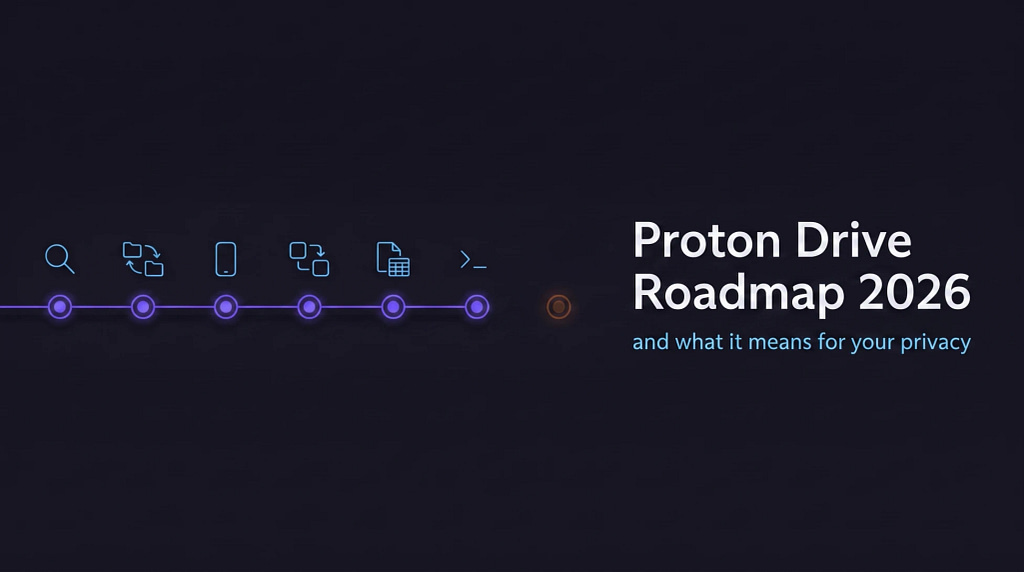 Proton Drive Roadmap 2026

and what it means for your privacy